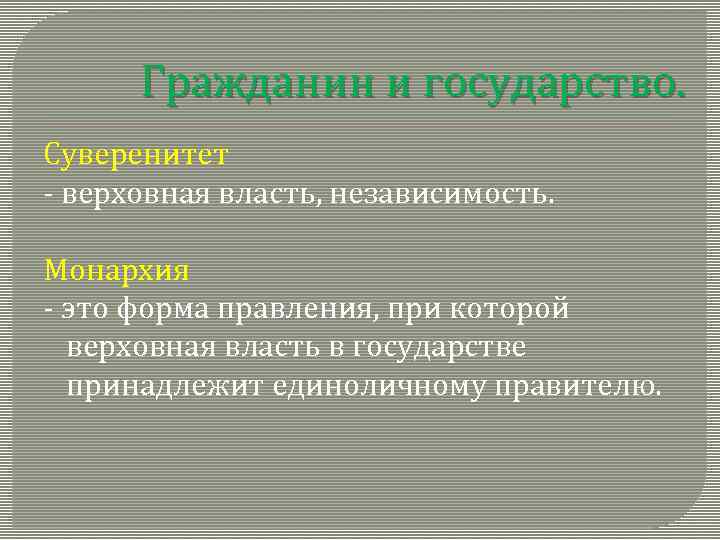 Гражданин и государство.

Суверенитет
- верховная власть, независимость.

Монархия
- это форма правления, при которой верховная власть в государстве принадлежит единоличному правителю.